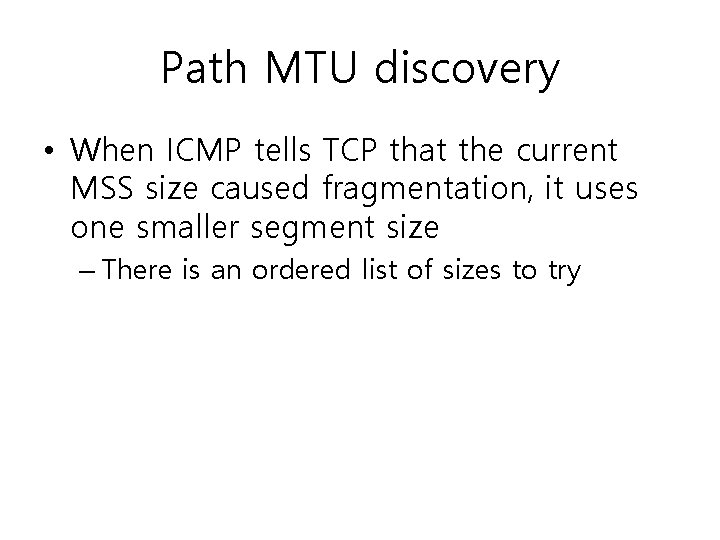 Path MTU discovery

• When ICMP tells TCP that the current MSS size caused fragmentation, it uses one smaller segment size
– There is an ordered list of sizes to try